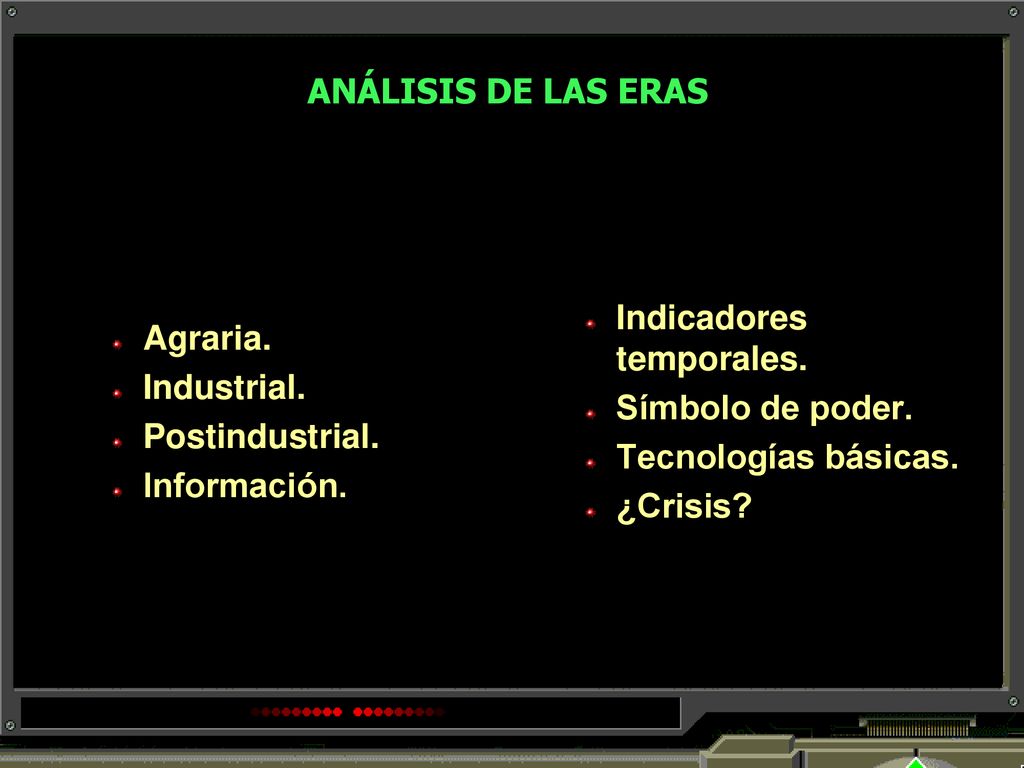 ANÁLISIS DE LAS ERAS

Agraria.
Industrial.
Postindustrial.
Información.

Indicadores temporales.
Símbolo de poder.
Tecnologías básicas.
¿Crisis?